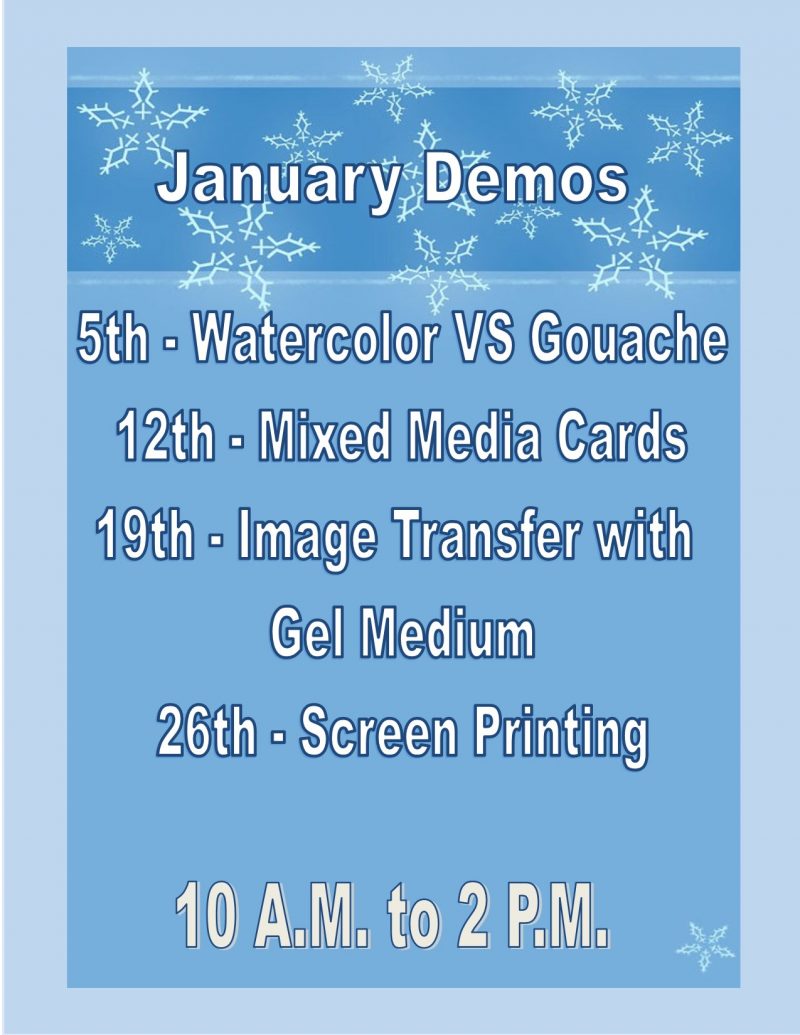 January Demos

5th - Watercolor VS Gouache

12th - Mixed Media Cards

19th - Image Transfer with Gel Medium

26th - Screen Printing

10 A.M. to 2 P.M.